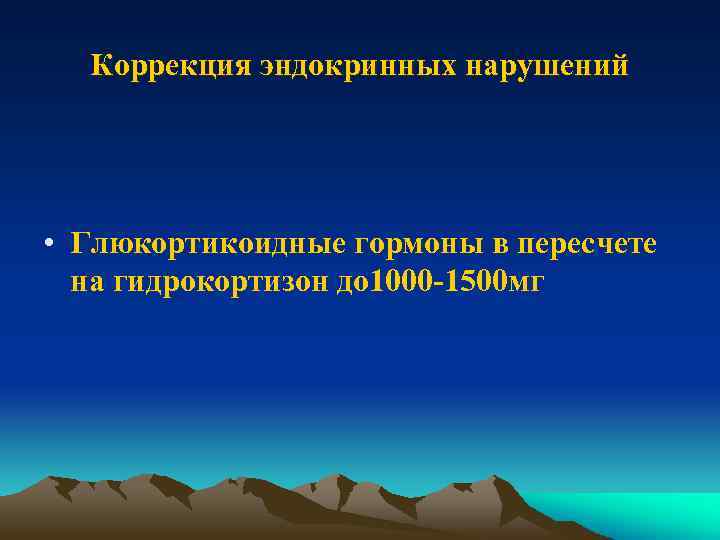 Коррекция эндокринных нарушений

• Глюкортикоидные гормоны в пересчете на гидрокортизон до1000-1500мг